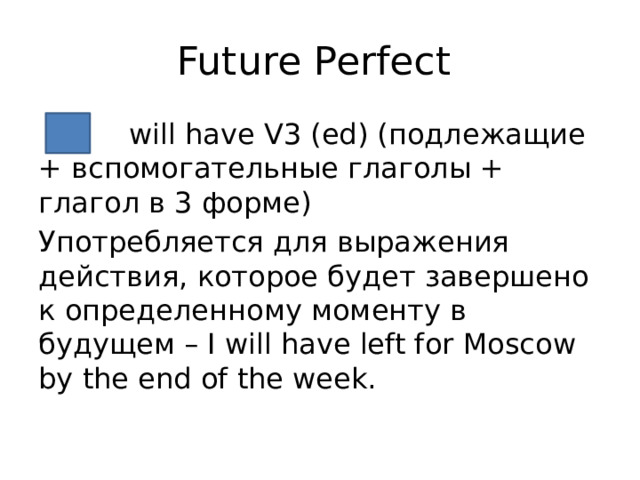 Future Perfect

will have V3 (ed) (подлежащие + вспомогательные глаголы + глагол в 3 форме)

Употребляется для выражения действия, которое будет завершено к определенному моменту в будущем – I will have left for Moscow by the end of the week.